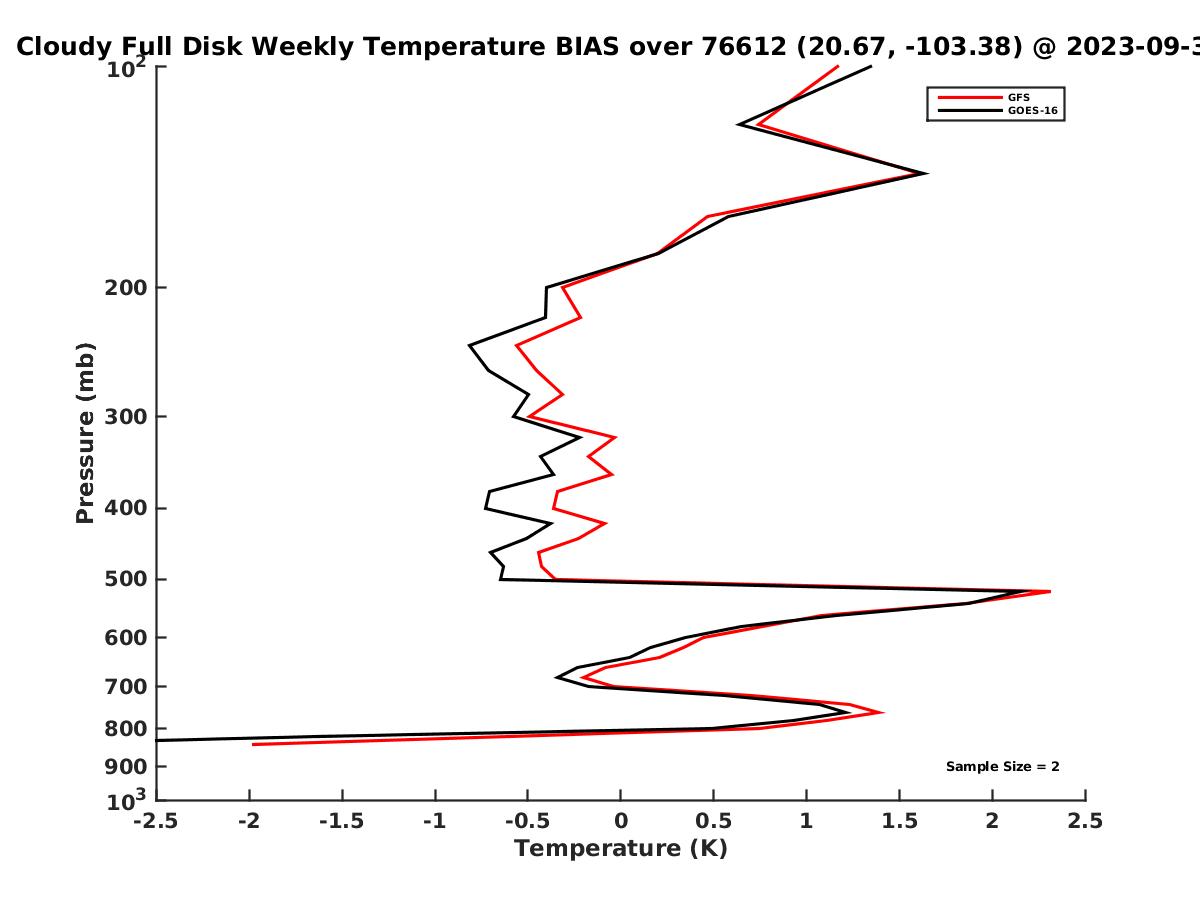 Cloudy Full Disk Weekly Temperature BIAS over 76612 (20.67, -103.38) @ 2023-09-3

GFS
GOES-16

Pressure (mb)

$10^2$
200
300
400
500
600
700
800
900
$10^3$

Sample Size = 2

-2.5 -2 -1.5 -1 -0.5 0 0.5 1 1.5 2 2.5

Temperature (K)